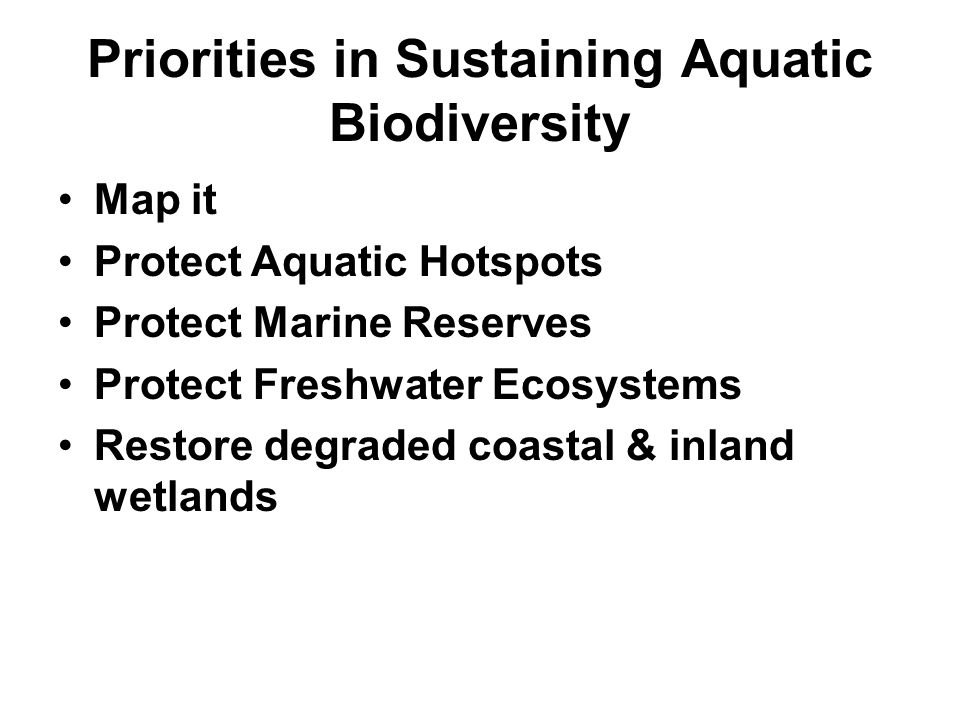 Priorities in Sustaining Aquatic Biodiversity

• Map it
• Protect Aquatic Hotspots
• Protect Marine Reserves
• Protect Freshwater Ecosystems
• Restore degraded coastal & inland wetlands